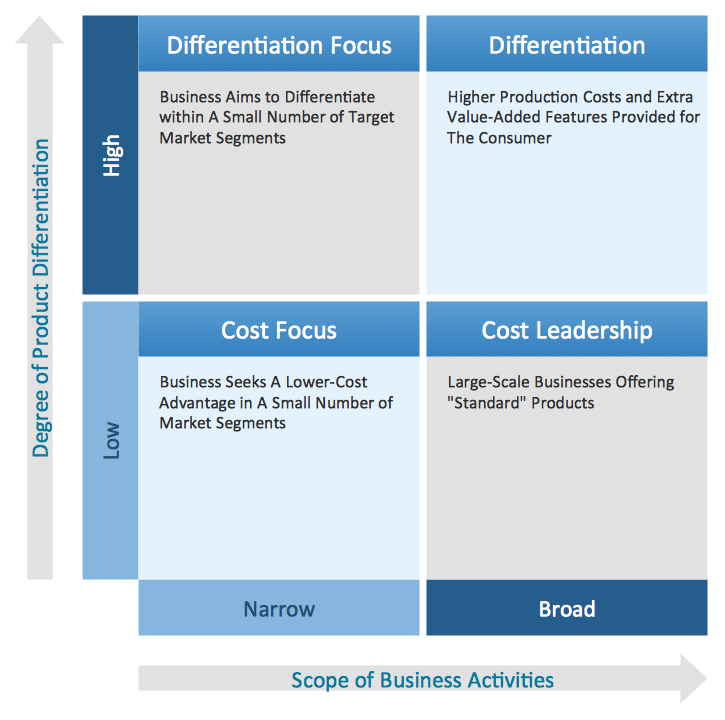 Degree of Product Differentiation

High

Differentiation Focus

Business Aims to Differentiate within A Small Number of Target Market Segments

Differentiation

Higher Production Costs and Extra Value-Added Features Provided for The Consumer

Low

Cost Focus

Business Seeks A Lower-Cost Advantage in A Small Number of Market Segments

Cost Leadership

Large-Scale Businesses Offering "Standard" Products

Narrow

Broad

Scope of Business Activities